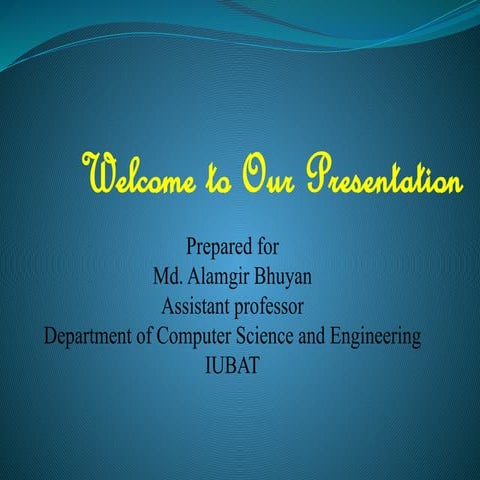 Welcome to Our Presentation

Prepared for
Md. Alamgir Bhuyan
Assistant professor
Department of Computer Science and Engineering
IUBAT